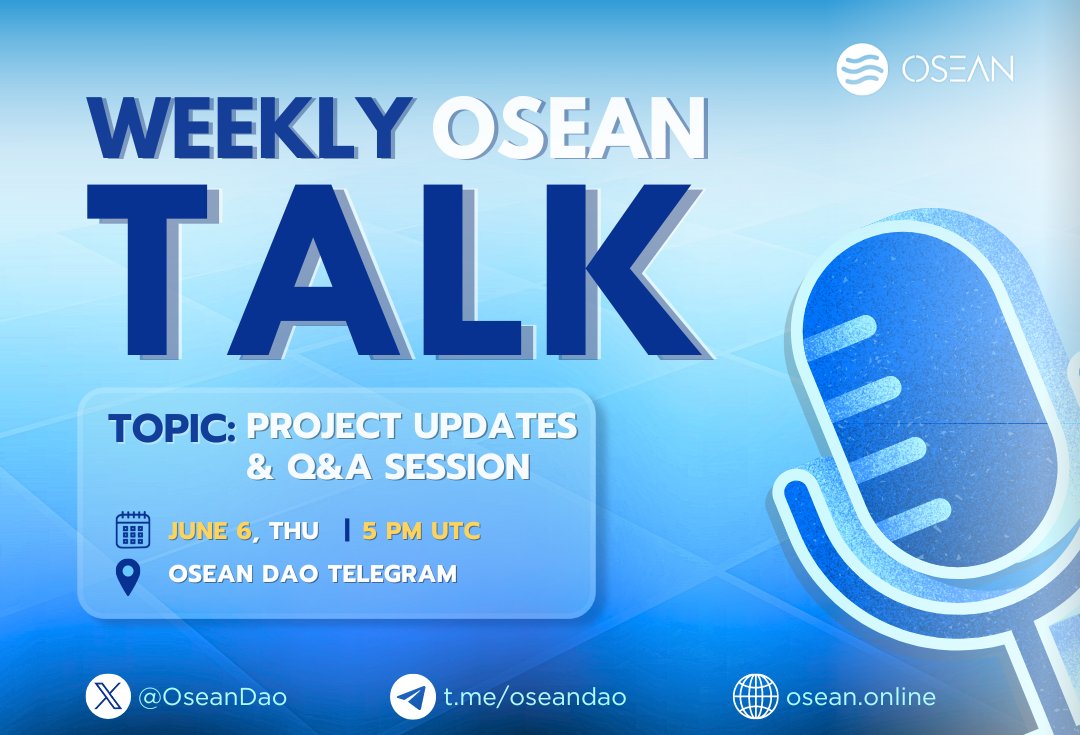 OSEAN

WEEKLY OSEAN TALK

TOPIC: PROJECT UPDATES & Q&A SESSION

JUNE 6, THU | 5 PM UTC

OSEAN DAO TELEGRAM

@OseanDao

t.me/oseandao

osean.online